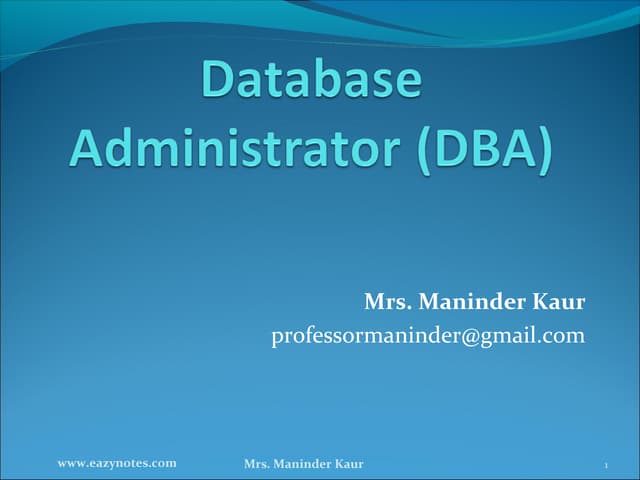 Database Administrator (DBA)

Mrs. Maninder Kaur
professormaninder@gmail.com

www.eazynotes.com Mrs. Maninder Kaur 1